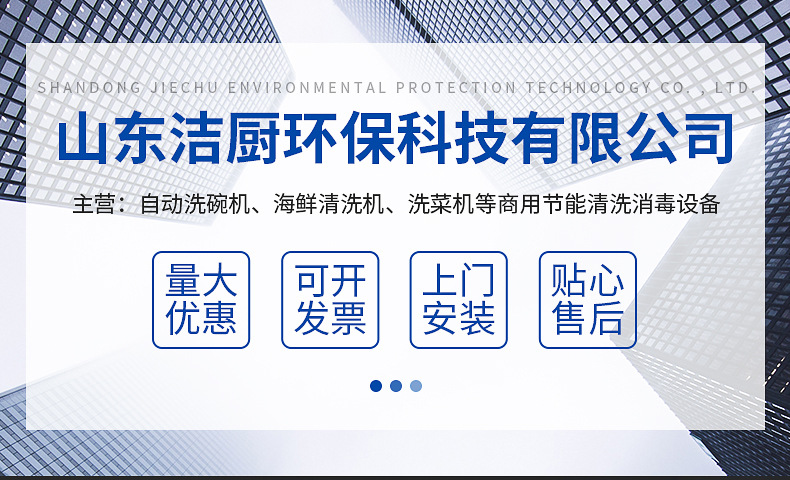 SHANDONG JIECHU ENVIRONMENTAL PROTECTION TECHNOLOGY CO. , LTD.

山东洁厨环保科技有限公司

主营：自动洗碗机、海鲜清洗机、洗菜机等商用节能清洗消毒设备

量大优惠

可开发票

上门安装

贴心售后